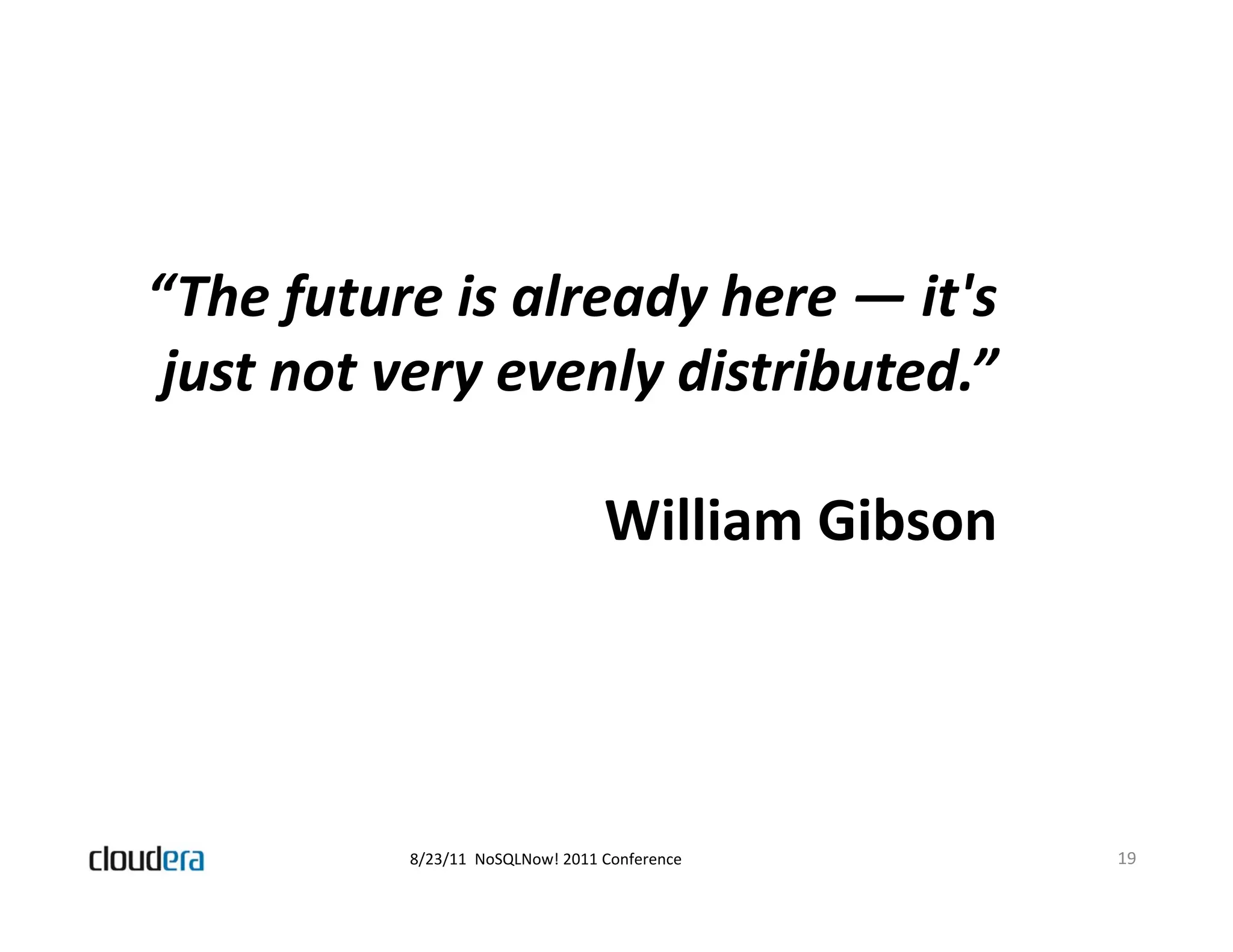 “The future is already here — it's just not very evenly distributed.”

William Gibson

cloudera

8/23/11 NoSQLNow! 2011 Conference

19